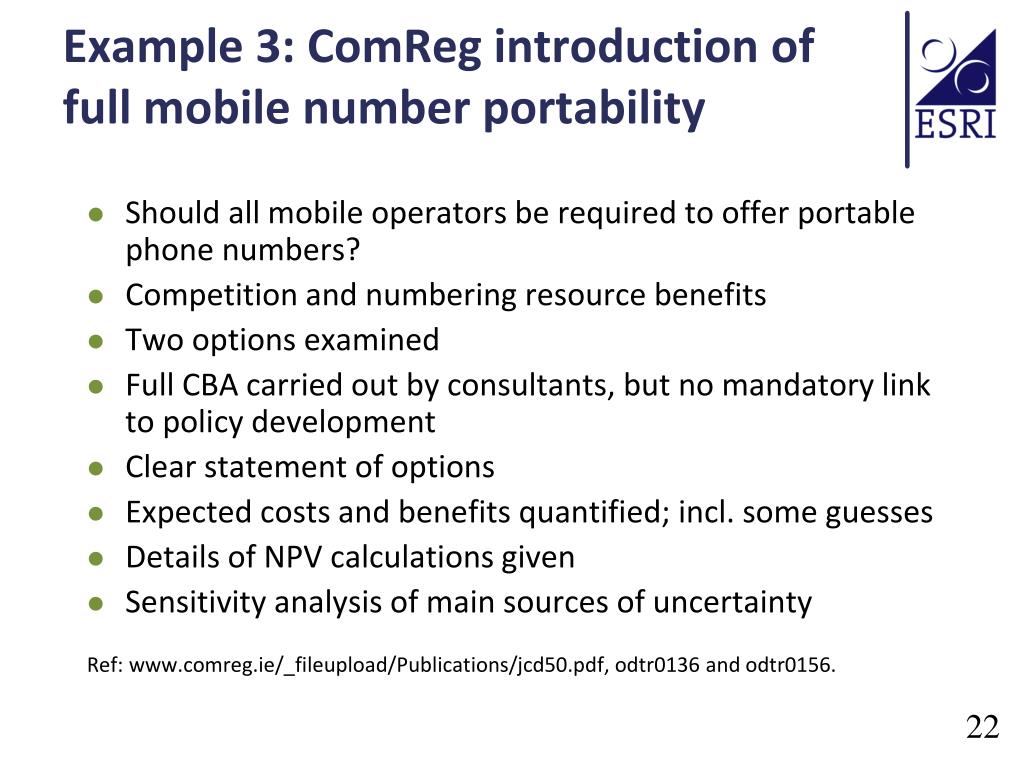 Example 3: ComReg introduction of full mobile number portability

ESRI

- Should all mobile operators be required to offer portable phone numbers?
- Competition and numbering resource benefits
- Two options examined
- Full CBA carried out by consultants, but no mandatory link to policy development
- Clear statement of options
- Expected costs and benefits quantified; incl. some guesses
- Details of NPV calculations given
- Sensitivity analysis of main sources of uncertainty

Ref: www.comreg.ie/_fileupload/Publications/jcd50.pdf, odtr0136 and odtr0156.

22